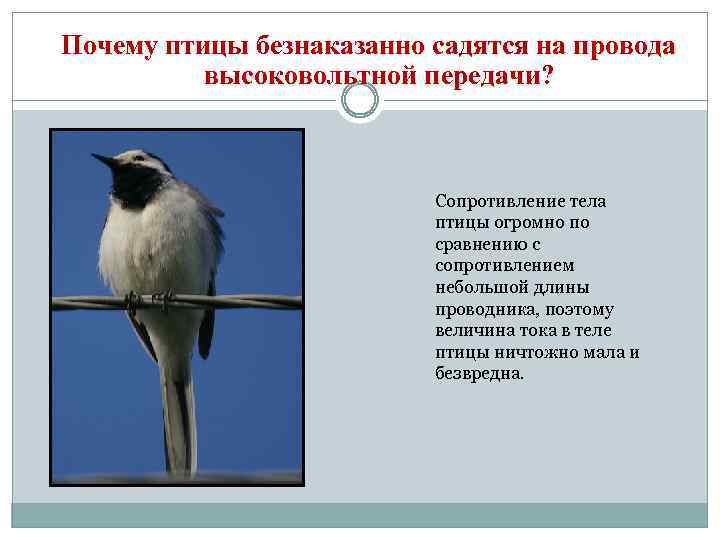 Почему птицы безнаказанно садятся на провода высоковольтной передачи?

Сопротивление тела птицы огромно по сравнению с сопротивлением небольшой длины проводника, поэтому величина тока в теле птицы ничтожно мала и безвредна.